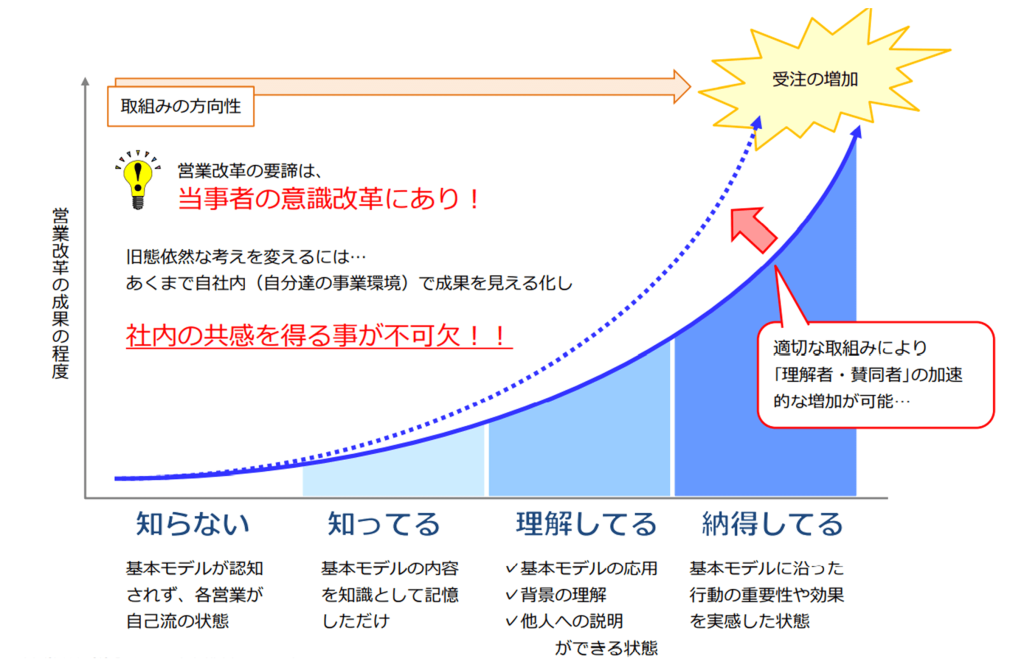 受注の増加

取組みの方向性

営業改革の成果の程度

営業改革の要諦は、
当事者の意識改革にあり！

旧態依然な考えを変えるには…
あくまで自社内（自分達の事業環境）で成果を見える化し

社内の共感を得る事が不可欠！！

適切な取組みにより「理解者・賛同者」の加速的な増加が可能…

知らない

基本モデルが認知されず、各営業が自己流の状態

知ってる

基本モデルの内容を知識として記憶しただけ

理解してる

✓基本モデルの応用
✓背景の理解
✓他人への説明ができる状態

納得してる

基本モデルに沿った行動の重要性や効果を実感した状態